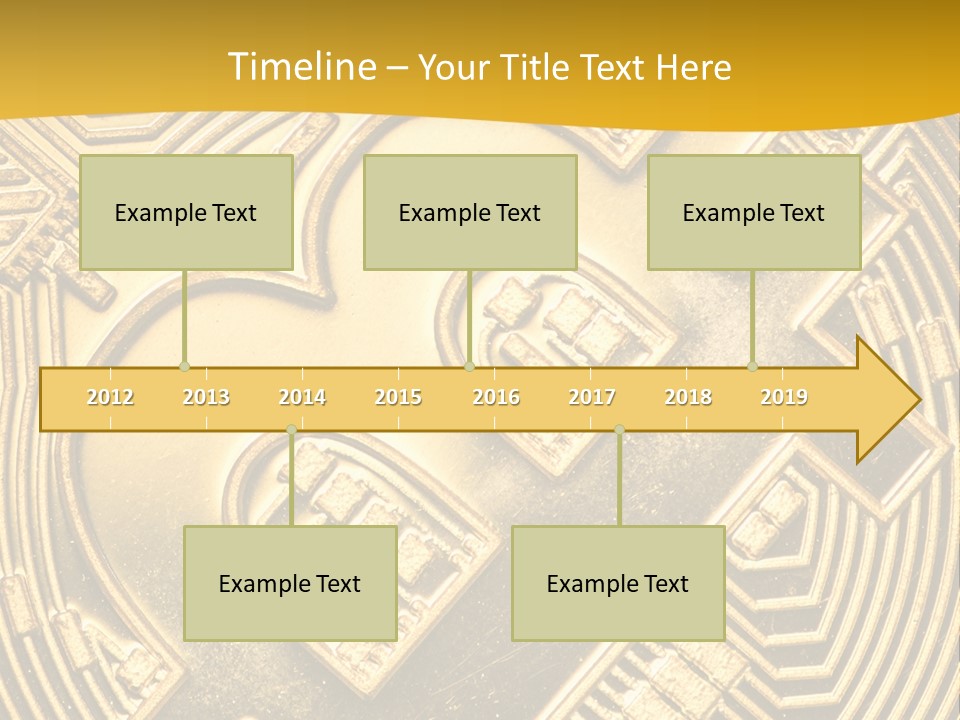 Timeline – Your Title Text Here

Example Text

Example Text

Example Text

2012 2013 2014 2015 2016 2017 2018 2019

Example Text

Example Text